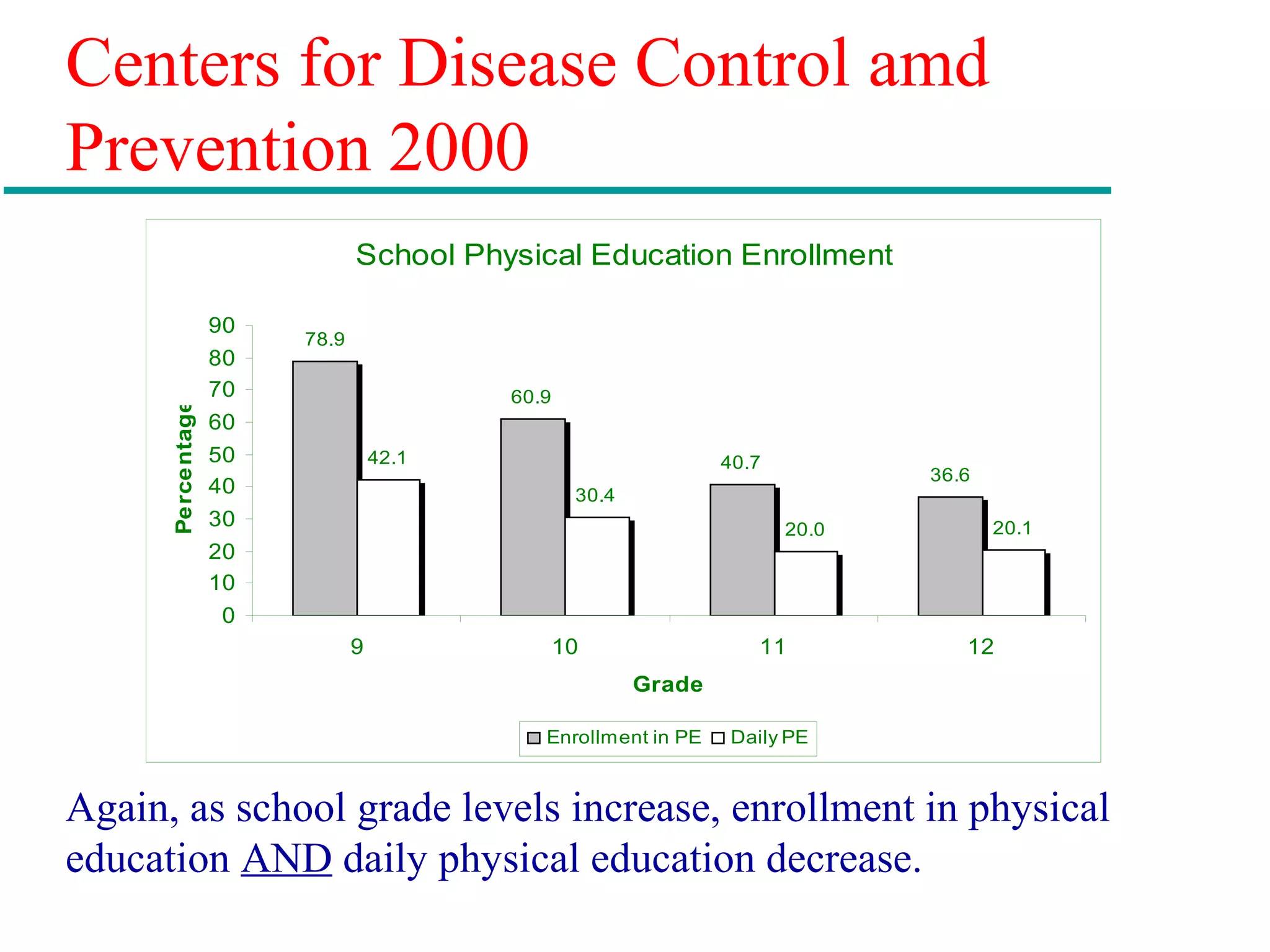 Centers for Disease Control amd Prevention 2000

School Physical Education Enrollment

Percentage

90
80
70
60
50
40
30
20
10
0

78.9
42.1
60.9
30.4
40.7
20.0
36.6
20.1

9
10
11
12

Grade

Enrollment in PE Daily PE

Again, as school grade levels increase, enrollment in physical education AND daily physical education decrease.